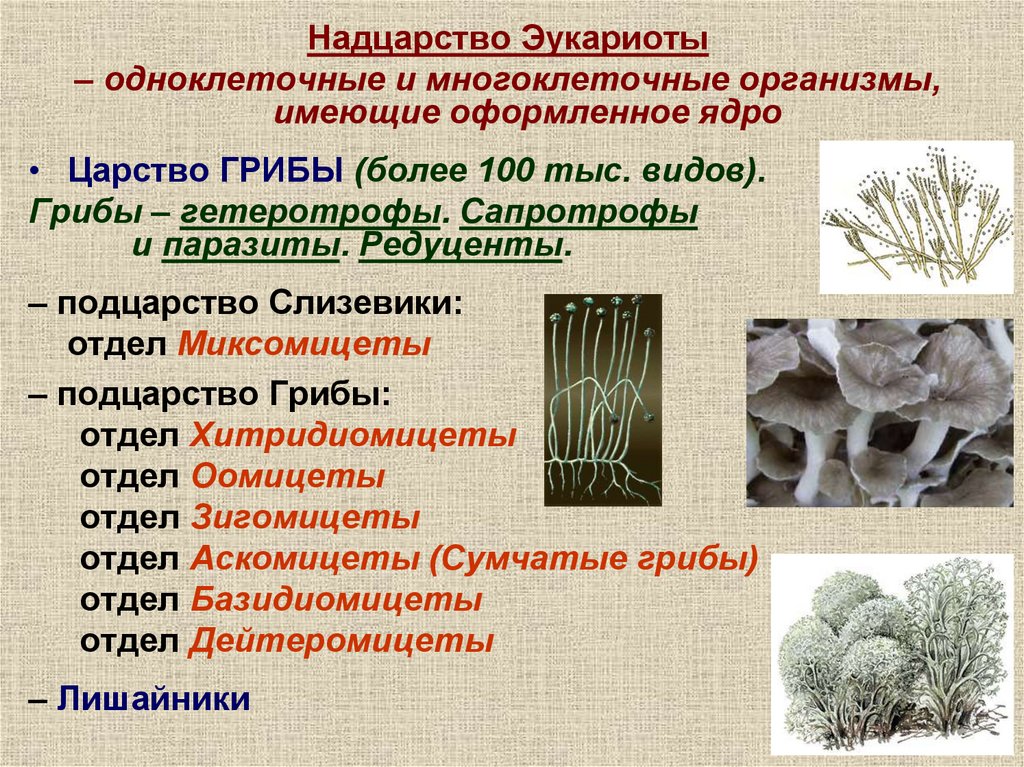 Надцарство Эукариоты
– одноклеточные и многоклеточные организмы, имеющие оформленное ядро

• Царство ГРИБЫ (более 100 тыс. видов).
Грибы – гетеротрофы. Сапротрофы и паразиты. Редуценты.

– подцарство Слизевики:
отдел Миксомицеты

– подцарство Грибы:
отдел Хитридиомицеты
отдел Оомицеты
отдел Зигомицеты
отдел Аскомицеты (Сумчатые грибы)
отдел Базидиомицеты
отдел Дейтеромицеты

– Лишайники